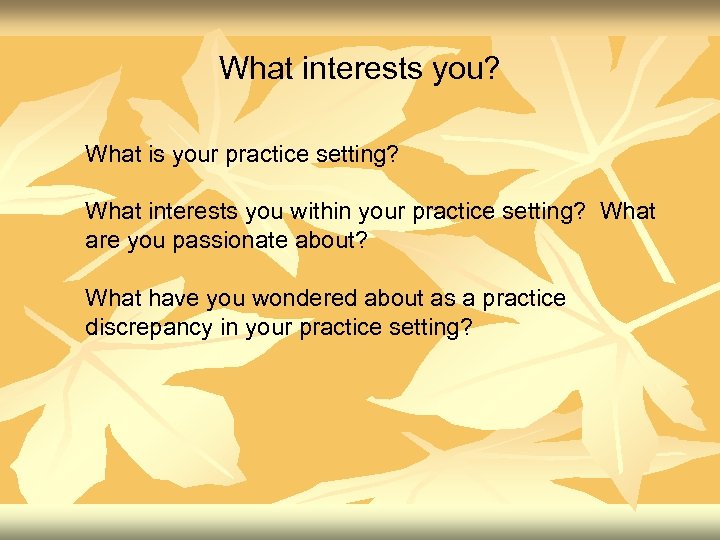 What interests you?

What is your practice setting?

What interests you within your practice setting? What are you passionate about?

What have you wondered about as a practice discrepancy in your practice setting?